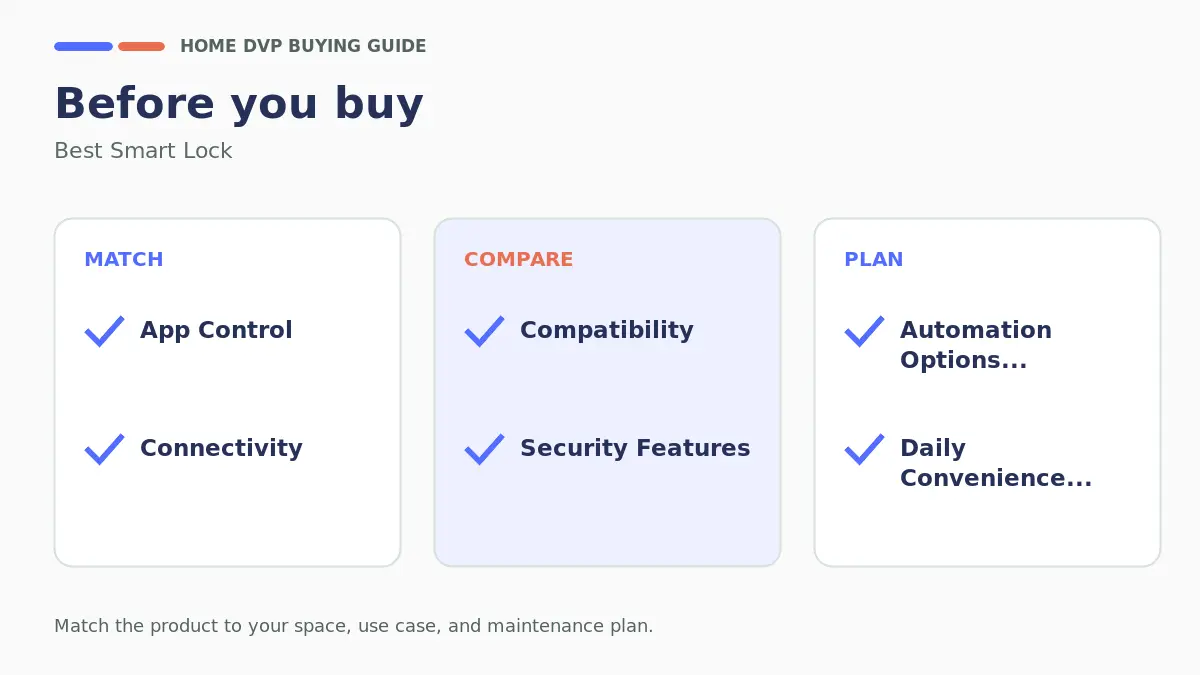 HOME DVP BUYING GUIDE

Before you buy

Best Smart Lock

MATCH

App Control

Connectivity

COMPARE

Compatibility

Security Features

PLAN

Automation Options...

Daily Convenience...

Match the product to your space, use case, and maintenance plan.